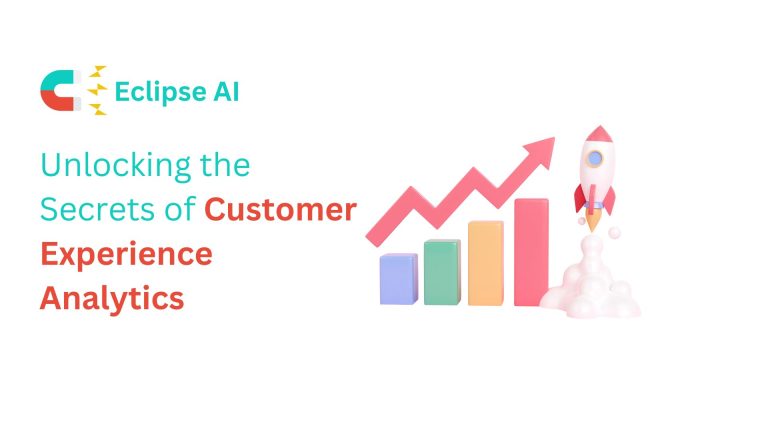 Eclipse AI

Unlocking the Secrets of Customer Experience Analytics